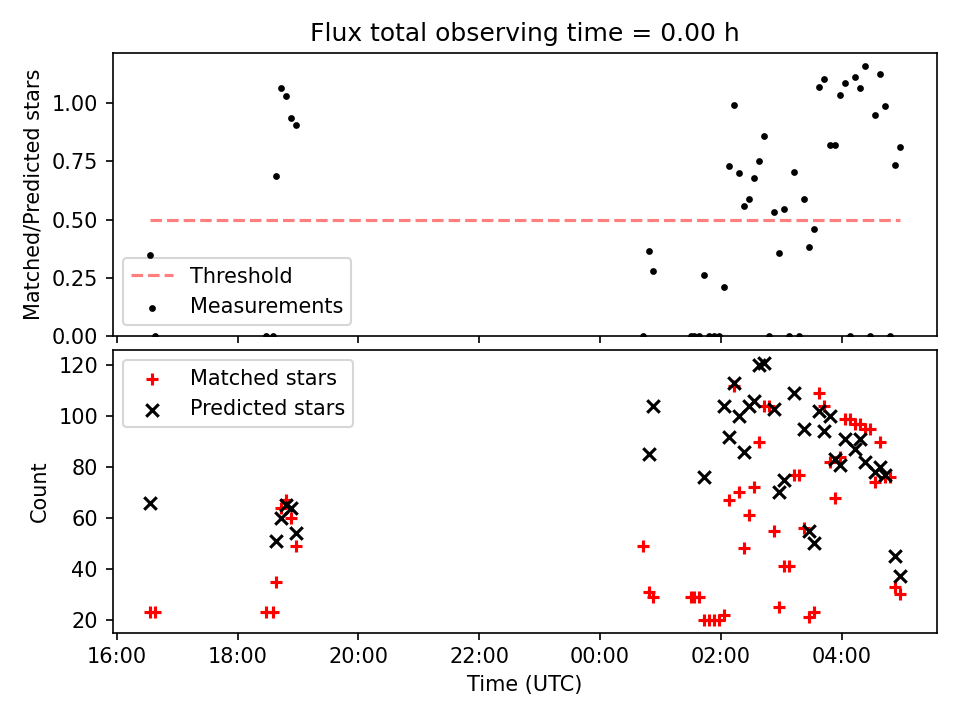 Flux total observing time = 0.00 h

Matched/Predicted stars

1.00
0.75
0.50
0.25
0.00

Threshold
Measurements

Count

120
100
80
60
40
20

Matched stars
Predicted stars

16:00 18:00 20:00 22:00 00:00 02:00 04:00

Time (UTC)